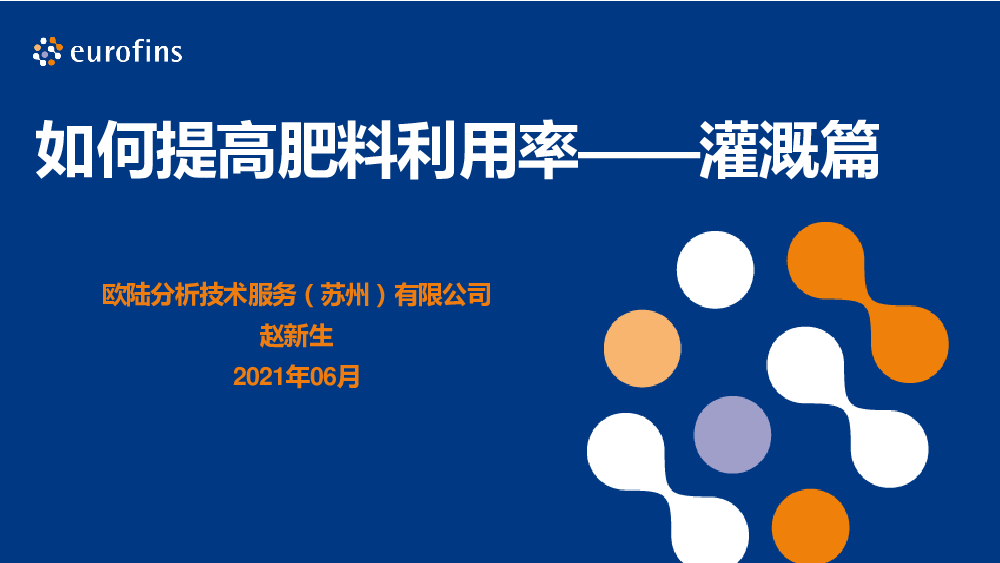 eurofins

如何提高肥料利用率——灌溉篇

欧陆分析技术服务（苏州）有限公司
赵新生
2021年06月